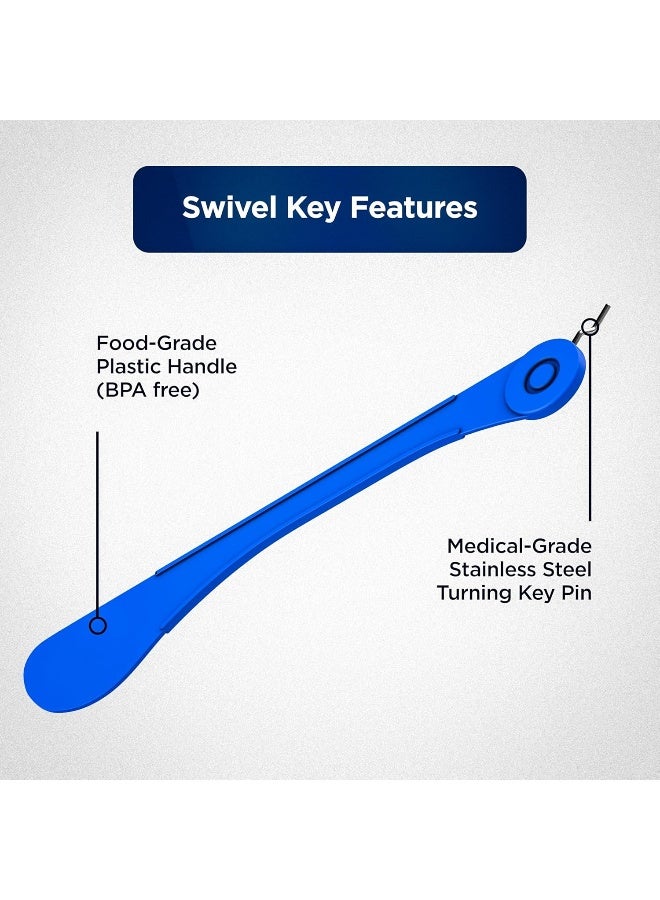 Swivel Key Features

Food-Grade Plastic Handle (BPA free)

Medical-Grade Stainless Steel Turning Key Pin